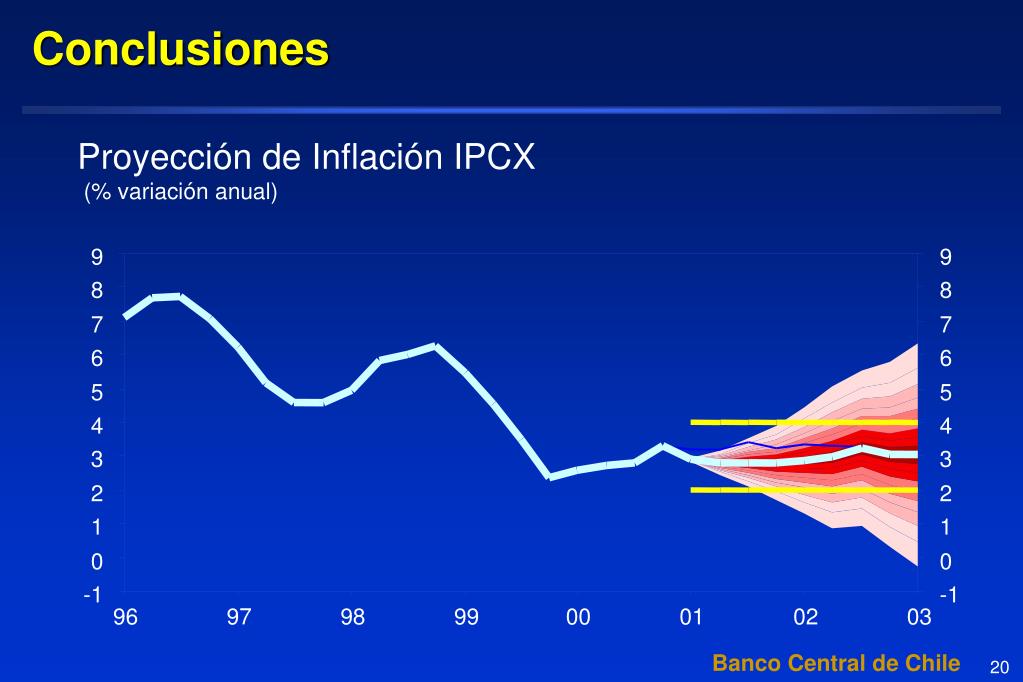 Conclusiones

Proyección de Inflación IPCX
(% variación anual)

9
8
7
6
5
4
3
2
1
0
-1

9
8
7
6
5
4
3
2
1
0
-1

96 97 98 99 00 01 02 03

Banco Central de Chile

20